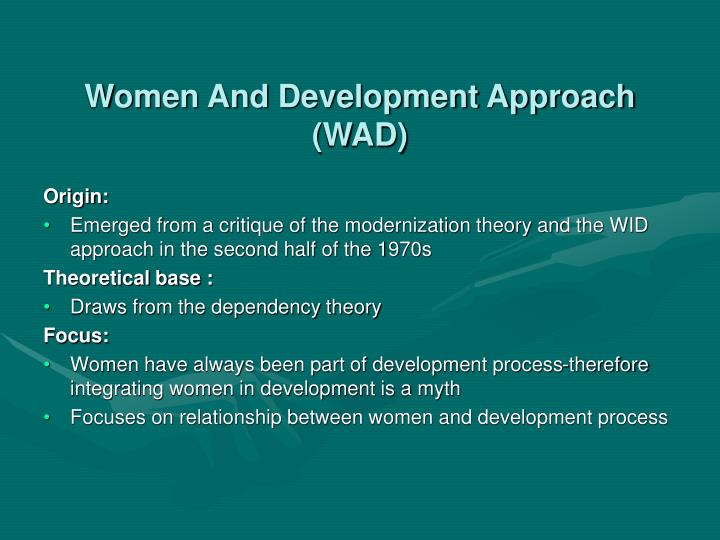 Women And Development Approach (WAD)

Origin:

• Emerged from a critique of the modernization theory and the WID approach in the second half of the 1970s

Theoretical base :

• Draws from the dependency theory

Focus:

• Women have always been part of development process-therefore integrating women in development is a myth
• Focuses on relationship between women and development process